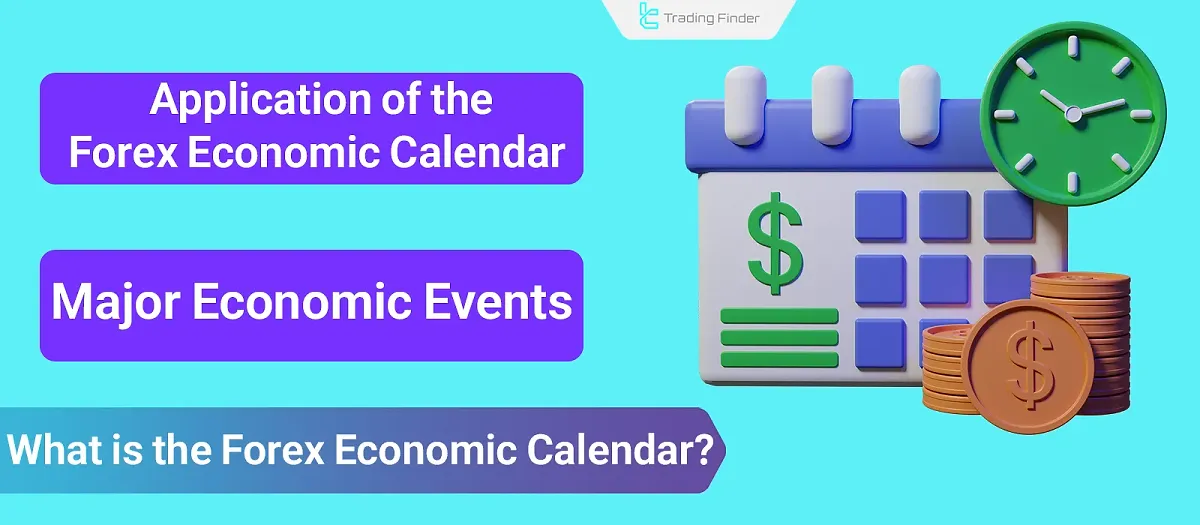 Trading Finder

Application of the Forex Economic Calendar

Major Economic Events

What is the Forex Economic Calendar?

$

$